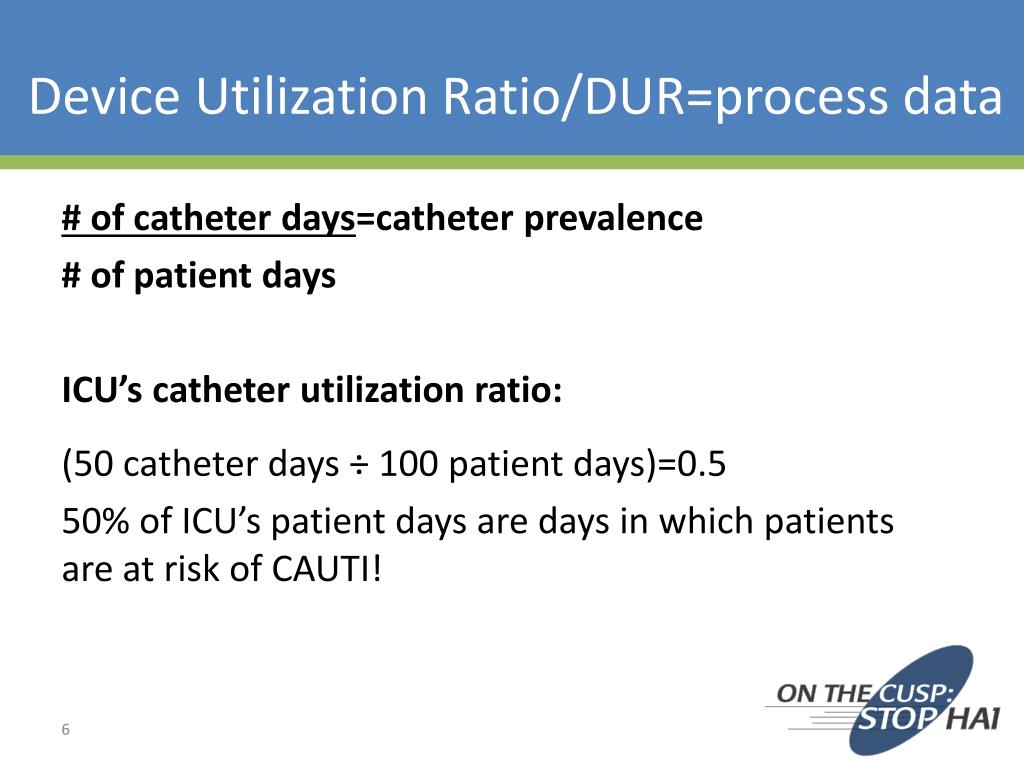 Device Utilization Ratio/DUR=process data

# of catheter days=catheter prevalence
# of patient days

ICU’s catheter utilization ratio:

(50 catheter days ÷ 100 patient days)=0.5

50% of ICU’s patient days are days in which patients are at risk of CAUTI!

6

ON THE CUSP: STOP HAI